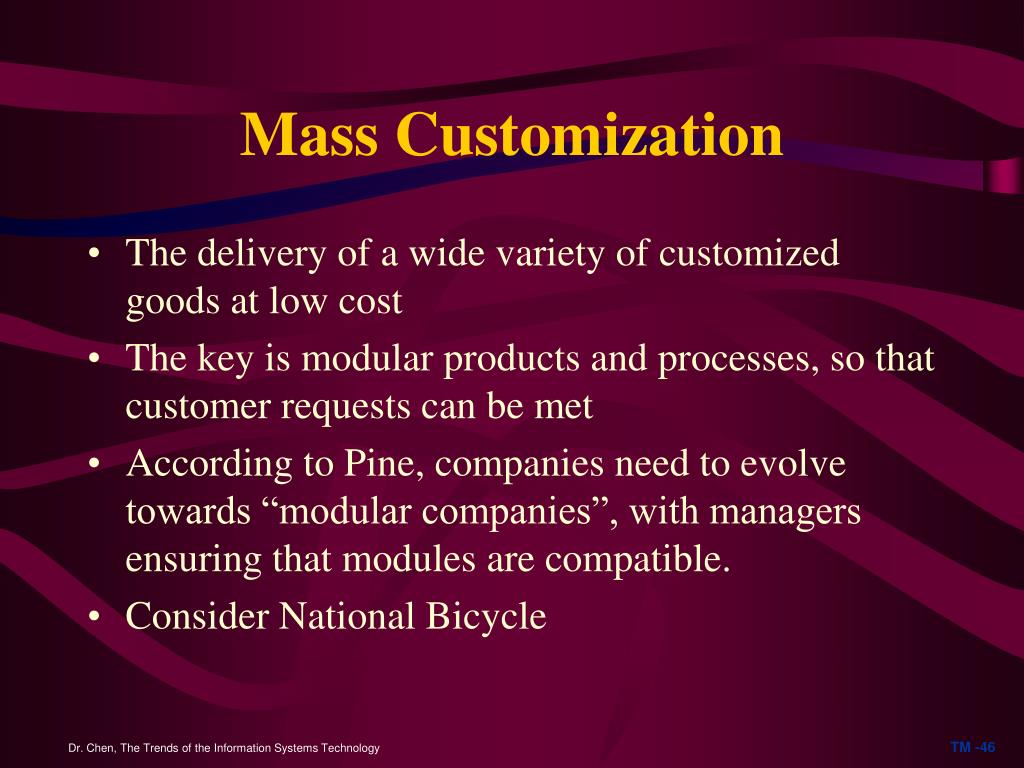 Mass Customization

• The delivery of a wide variety of customized goods at low cost
• The key is modular products and processes, so that customer requests can be met
• According to Pine, companies need to evolve towards “modular companies”, with managers ensuring that modules are compatible.
• Consider National Bicycle

Dr. Chen, The Trends of the Information Systems Technology

TM -46